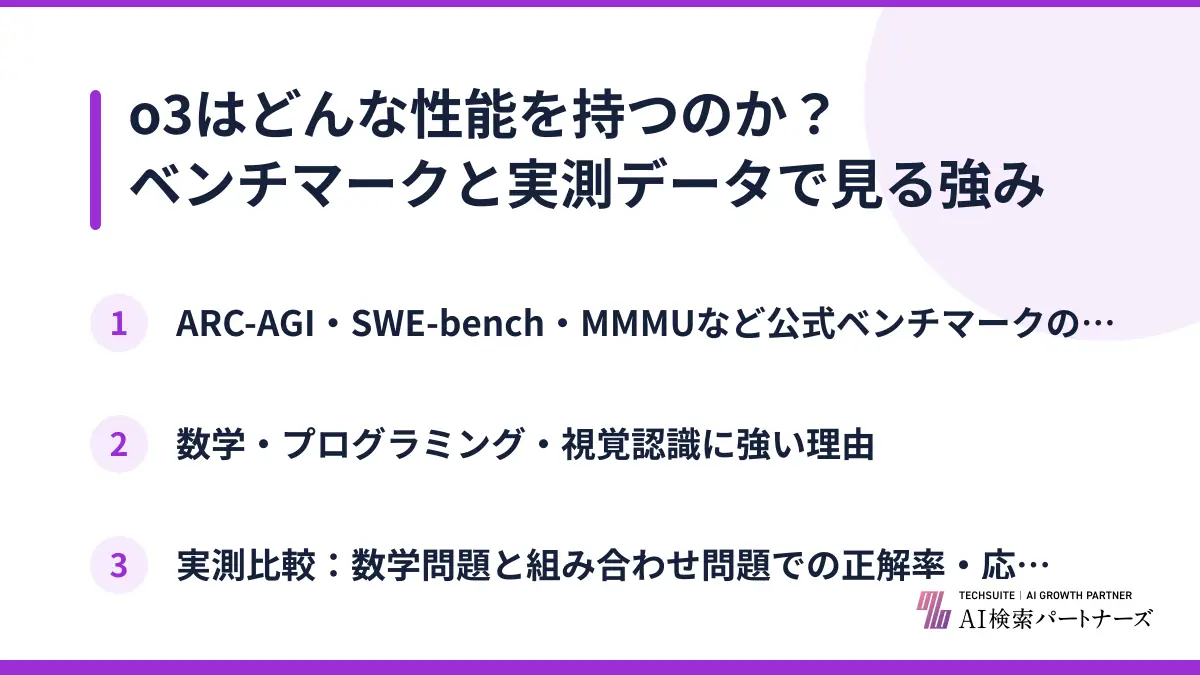 o3はどんな性能を持つのか？
ベンチマークと実測データで見る強み

1 ARC-AGI・SWE-bench・MMMUなど公式ベンチマークの…

2 数学・プログラミング・視覚認識に強い理由

3 実測比較：数学問題と組み合わせ問題での正解率・応…

TECHSUITE | AI GROWTH PARTNER
AI検索パートナーズ